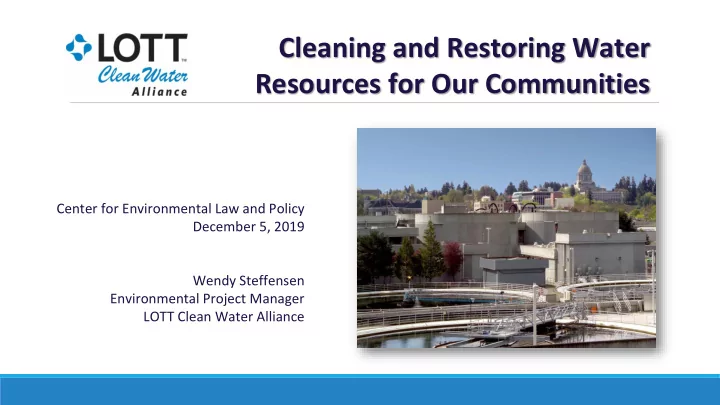 LOTT™
Clean Water
Alliance

Cleaning and Restoring Water Resources for Our Communities

Center for Environmental Law and Policy
December 5, 2019

Wendy Steffensen
Environmental Project Manager
LOTT Clean Water Alliance